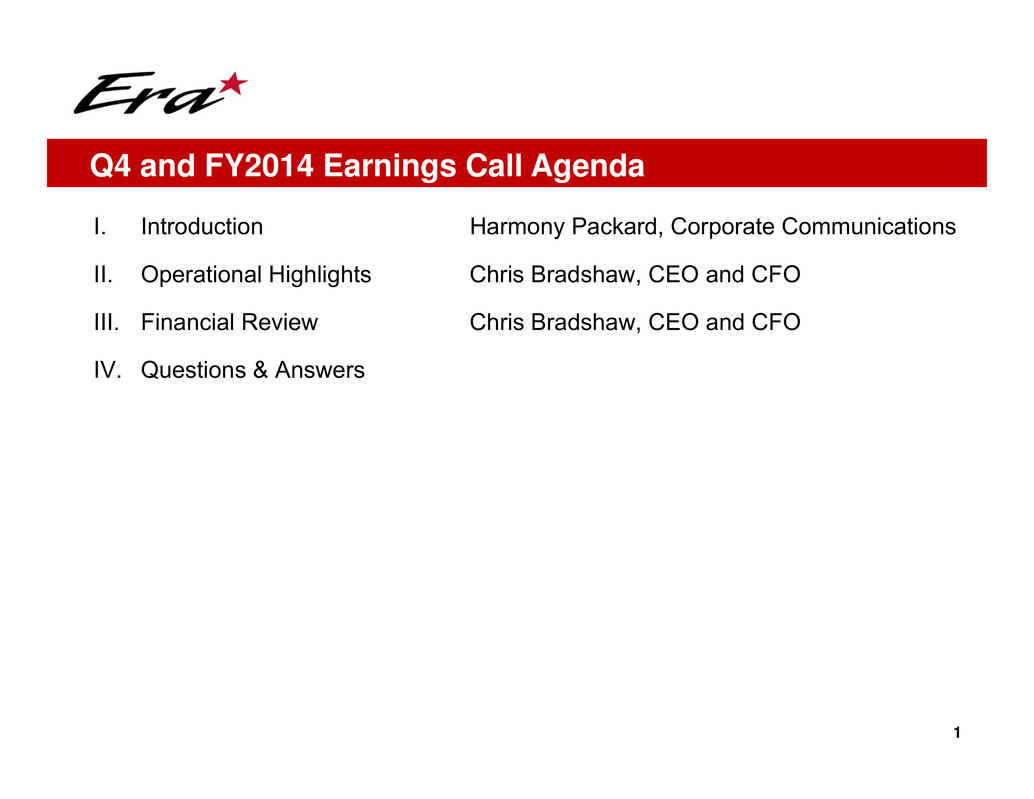 Era

Q4 and FY2014 Earnings Call Agenda

I. Introduction Harmony Packard, Corporate Communications

II. Operational Highlights Chris Bradshaw, CEO and CFO

III. Financial Review Chris Bradshaw, CEO and CFO

IV. Questions & Answers

1